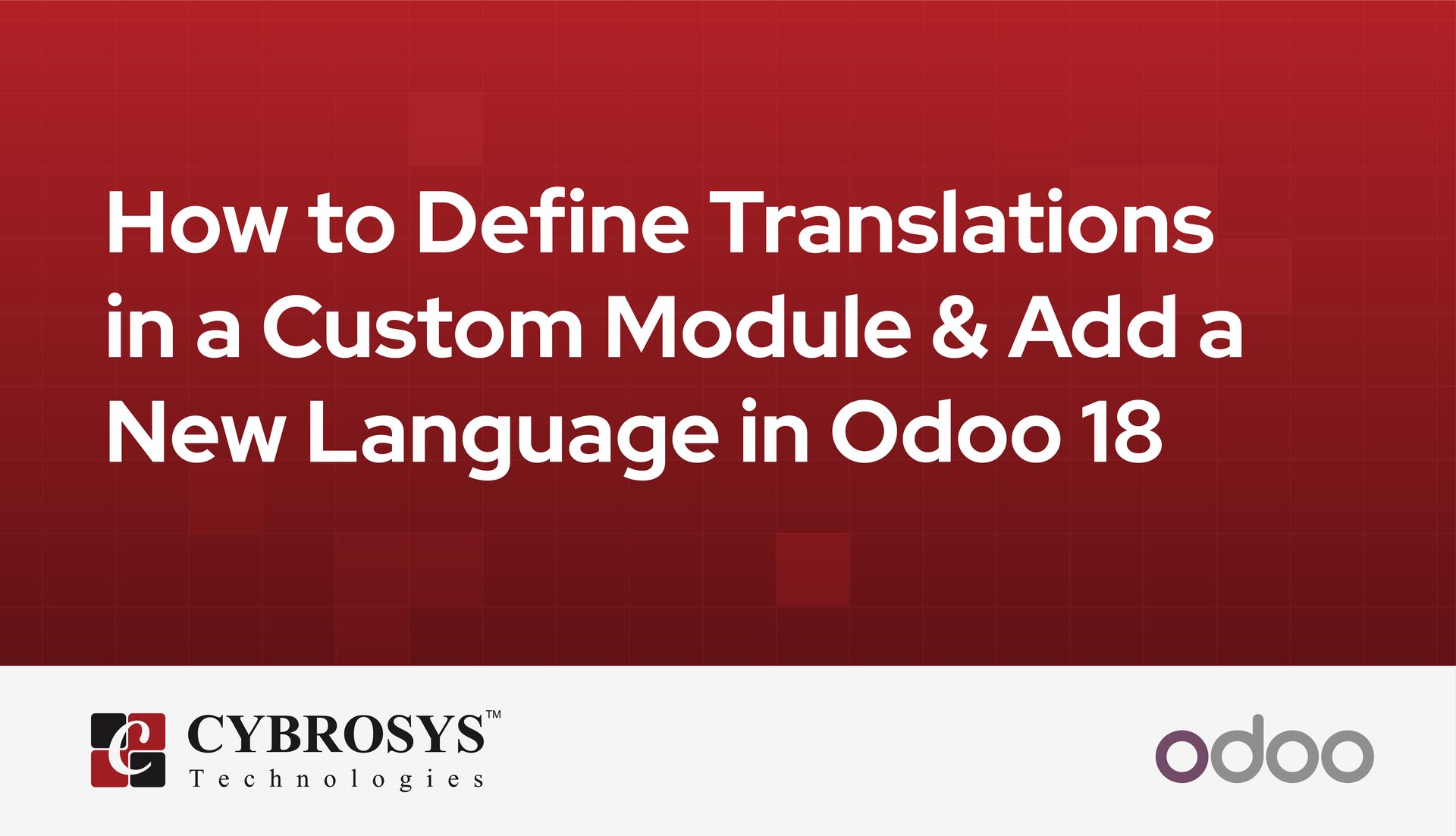 How to Define Translations in a Custom Module & Add a New Language in Odoo 18

CYBROSYS™
Technologies

odoo